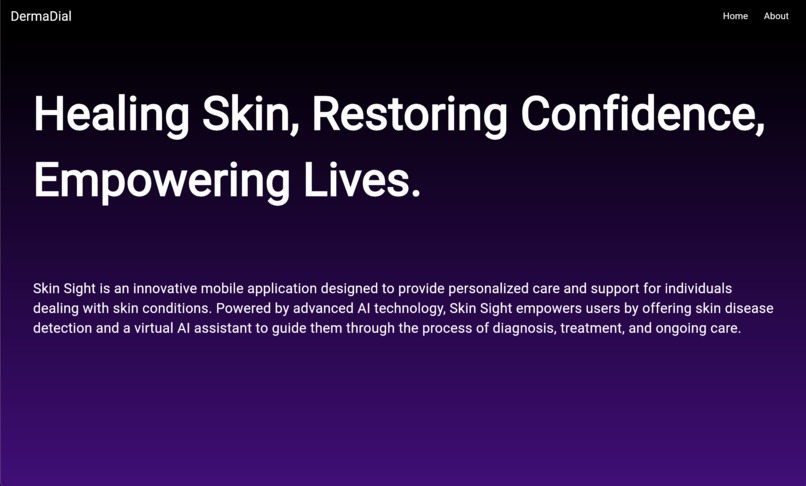 DermaDial

Home About

Healing Skin, Restoring Confidence, Empowering Lives.

Skin Sight is an innovative mobile application designed to provide personalized care and support for individuals dealing with skin conditions. Powered by advanced AI technology, Skin Sight empowers users by offering skin disease detection and a virtual AI assistant to guide them through the process of diagnosis, treatment, and ongoing care.